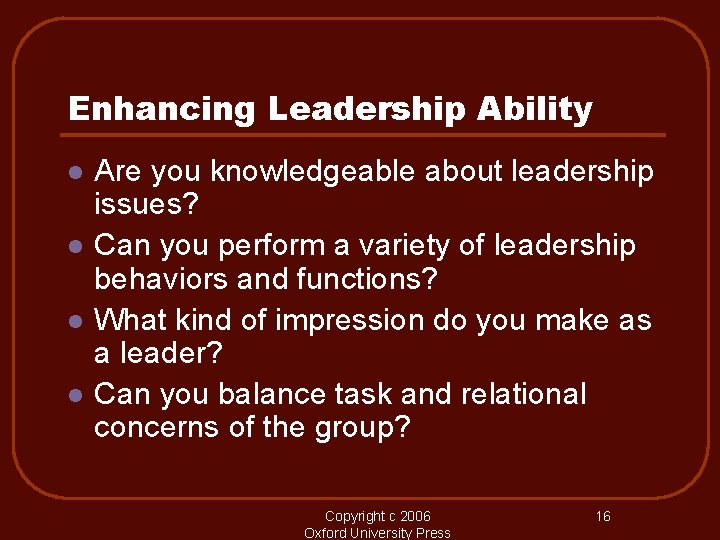 Enhancing Leadership Ability

- Are you knowledgeable about leadership issues?
- Can you perform a variety of leadership behaviors and functions?
- What kind of impression do you make as a leader?
- Can you balance task and relational concerns of the group?

Copyright c 2006
Oxford University Press

16